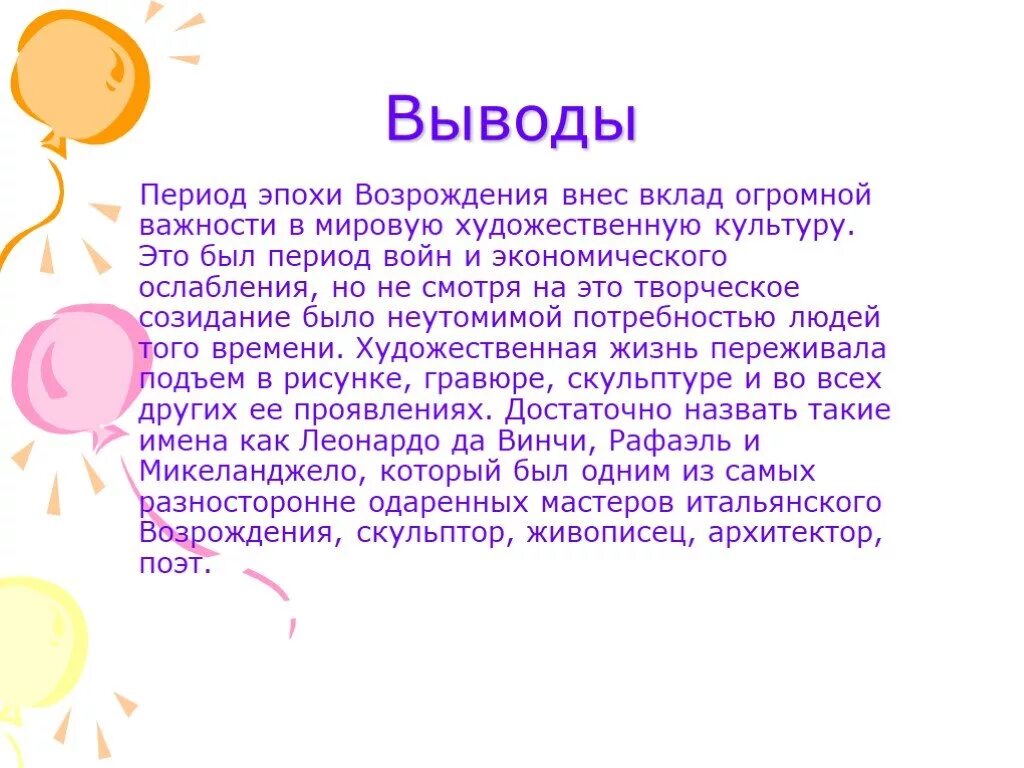 Выводы

Период эпохи Возрождения внес вклад огромной важности в мировую художественную культуру. Это был период войн и экономического ослабления, но не смотря на это творческое созидание было неутомимой потребностью людей того времени. Художественная жизнь переживала подъем в рисунке, гравюре, скульптуре и во всех других ее проявлениях. Достаточно назвать такие имена как Леонардо да Винчи, Рафаэль и Микеланджело, который был одним из самых разносторонне одаренных мастеров итальянского Возрождения, скульптор, живописец, архитектор, поэт.